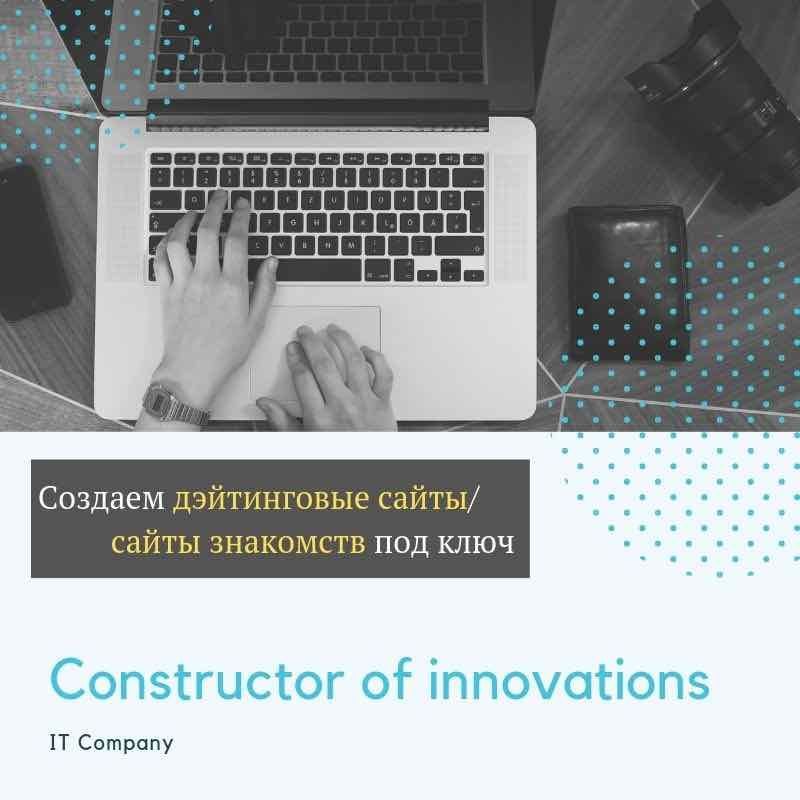 Создаем дэйтинговые сайты/
сайты знакомств под ключ

Constructor of innovations

IT Company